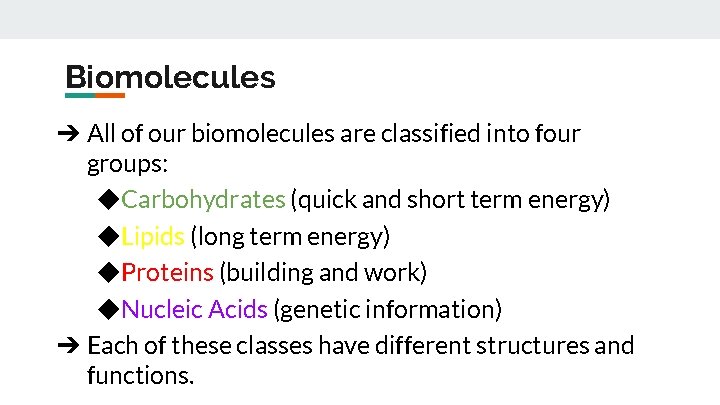 Biomolecules

➔ All of our biomolecules are classified into four groups:

◆Carbohydrates (quick and short term energy)

◆Lipids (long term energy)

◆Proteins (building and work)

◆Nucleic Acids (genetic information)

➔ Each of these classes have different structures and functions.